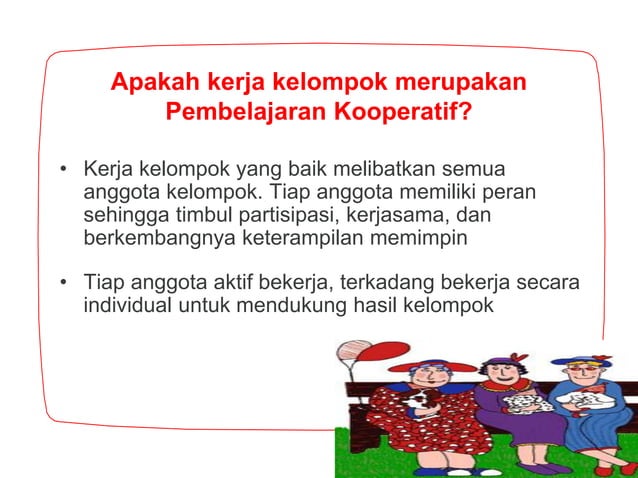 Apakah kerja kelompok merupakan Pembelajaran Kooperatif?

• Kerja kelompok yang baik melibatkan semua anggota kelompok. Tiap anggota memiliki peran sehingga timbul partisipasi, kerjasama, dan berkembangnya keterampilan memimpin

• Tiap anggota aktif bekerja, terkadang bekerja secara individual untuk mendukung hasil kelompok